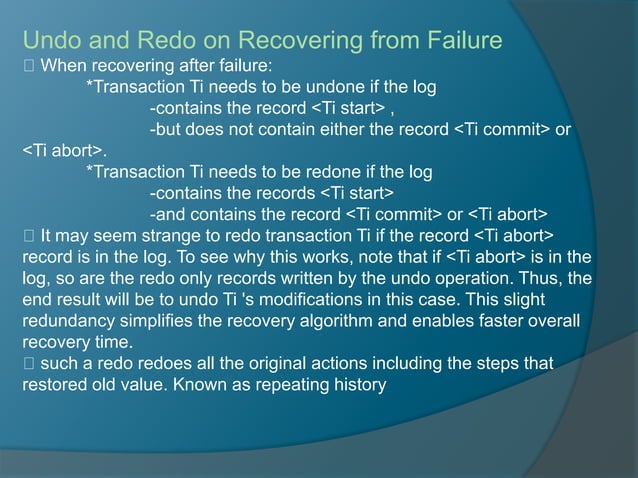 Undo and Redo on Recovering from Failure
 When recovering after failure:
*Transaction Ti needs to be undone if the log
-contains the record <Ti start> ,
-but does not contain either the record <Ti commit> or <Ti abort>.
*Transaction Ti needs to be redone if the log
-contains the records <Ti start>
-and contains the record <Ti commit> or <Ti abort>
 It may seem strange to redo transaction Ti if the record <Ti abort> record is in the log. To see why this works, note that if <Ti abort> is in the log, so are the redo only records written by the undo operation. Thus, the end result will be to undo Ti 's modifications in this case. This slight redundancy simplifies the recovery algorithm and enables faster overall recovery time.
 such a redo redoes all the original actions including the steps that restored old value. Known as repeating history